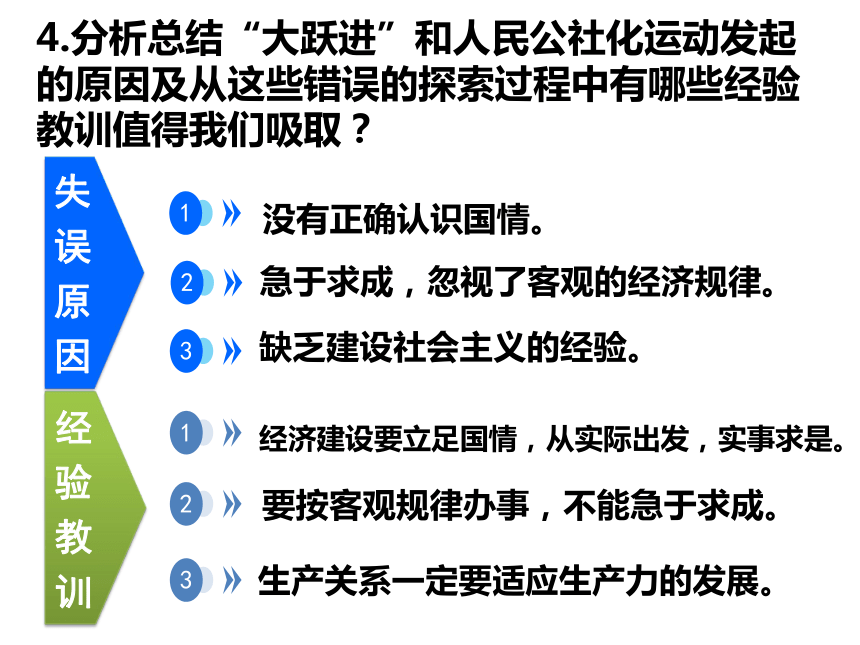 4.分析总结“大跃进”和人民公社化运动发起的原因及从这些错误的探索过程中有哪些经验教训值得我们吸取？

失误原因

1 没有正确认识国情。

2 急于求成，忽视了客观的经济规律。

3 缺乏建设社会主义的经验。

经验教训

1 经济建设要立足国情，从实际出发，实事求是。

2 要按客观规律办事，不能急于求成。

3 生产关系一定要适应生产力的发展。